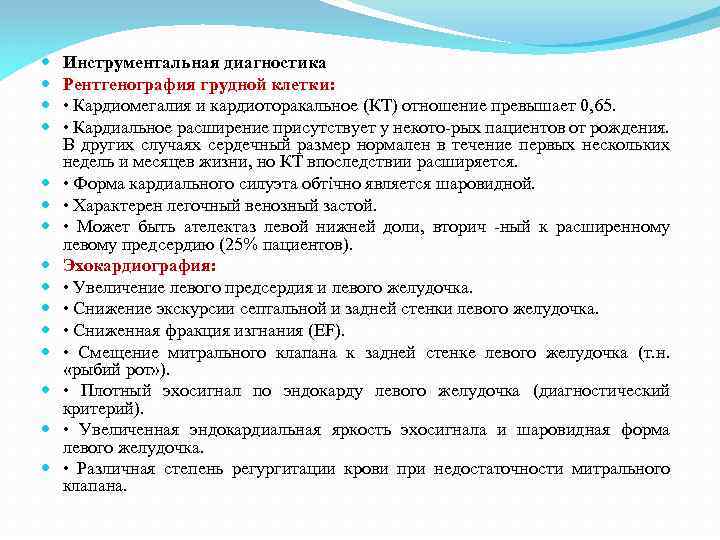 Инструментальная диагностика
Рентгенография грудной клетки:
• Кардиомегалия и кардиоторакальное (КТ) отношение превышает 0,65.
• Кардиальное расширение присутствует у некото-рых пациентов от рождения. В других случаях сердечный размер нормален в течение первых нескольких недель и месяцев жизни, но КТ впоследствии расширяется.
• Форма кардиального силуэта обтічно является шаровидной.
• Характерен легочный венозный застой.
• Может быть ателектаз левой нижней доли, вторич -ный к расширенному левому предсердию (25% пациентов).
Эхокардиография:
• Увеличение левого предсердия и левого желудочка.
• Снижение экскурсии септальной и задней стенки левого желудочка.
• Сниженная фракция изгнания (EF).
• Смещение митрального клапана к задней стенке левого желудочка (т.н. «рыбий рот»).
• Плотный эхосигнал по эндокарду левого желудочка (диагностический критерий).
• Увеличенная эндокардиальная яркость эхосигнала и шаровидная форма левого желудочка.
• Различная степень регургитации крови при недостаточности митрального клапана.